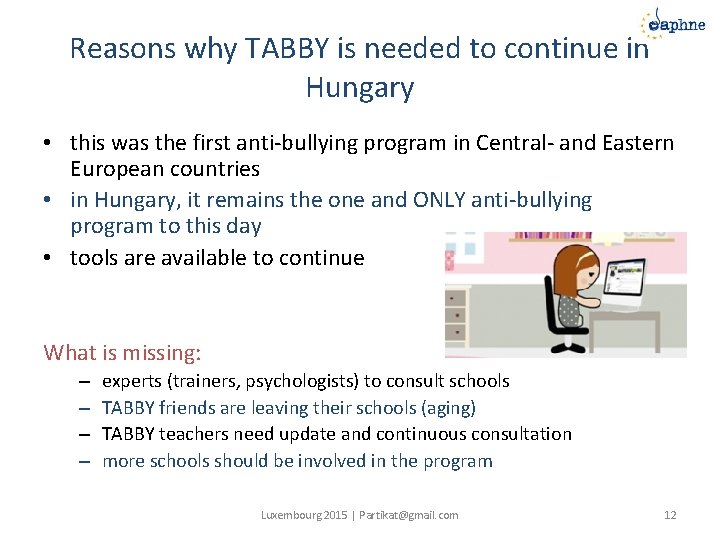 daphne

Reasons why TABBY is needed to continue in Hungary

• this was the first anti-bullying program in Central- and Eastern European countries
• in Hungary, it remains the one and ONLY anti-bullying program to this day
• tools are available to continue

What is missing:
– experts (trainers, psychologists) to consult schools
– TABBY friends are leaving their schools (aging)
– TABBY teachers need update and continuous consultation
– more schools should be involved in the program

Luxembourg 2015 | Partikat@gmail.com 12